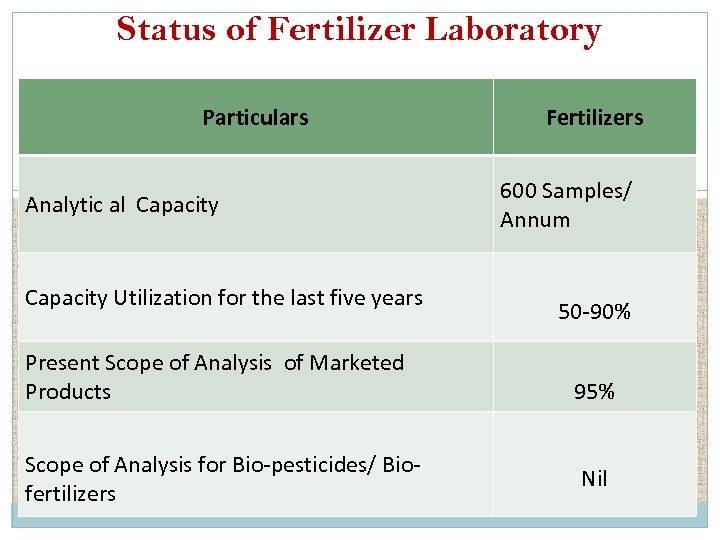 Status of Fertilizer Laboratory

| Particulars | Fertilizers |
|---|---|
| Analytic al Capacity | 600 Samples/ Annum |
| Capacity Utilization for the last five years | 50-90% |
| Present Scope of Analysis of Marketed Products | 95% |
| Scope of Analysis for Bio-pesticides/ Bio-fertilizers | Nil |